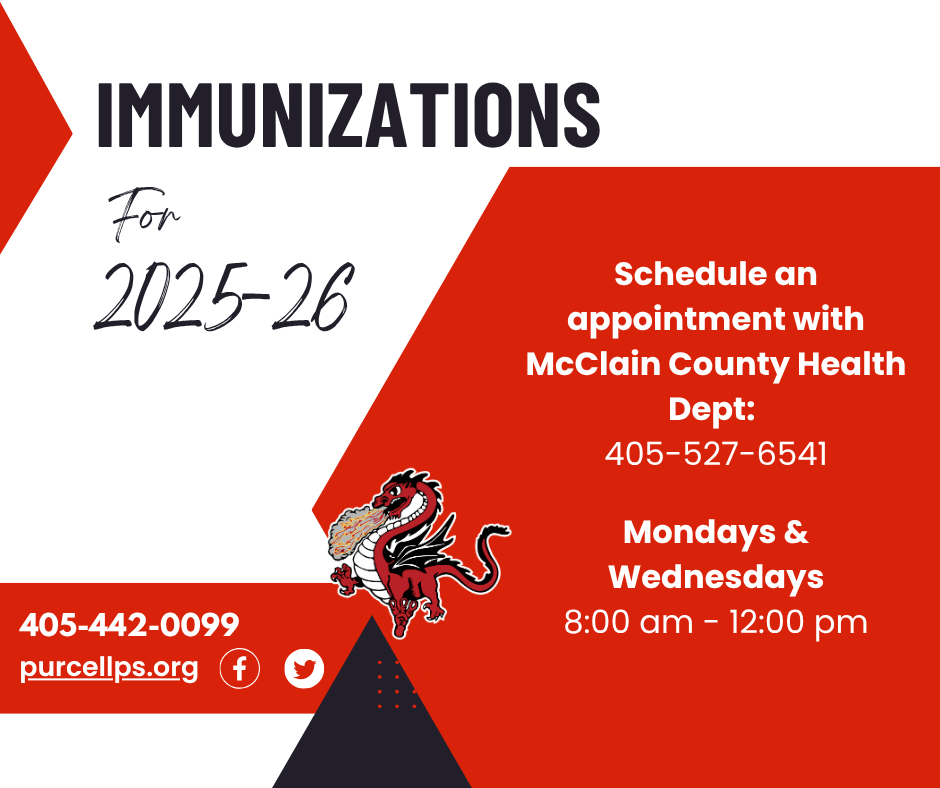 IMMUNIZATIONS

For
2025-26

Schedule an appointment with McClain County Health Dept:
405-527-6541

Mondays & Wednesdays
8:00 am - 12:00 pm

405-442-0099
purcellps.org